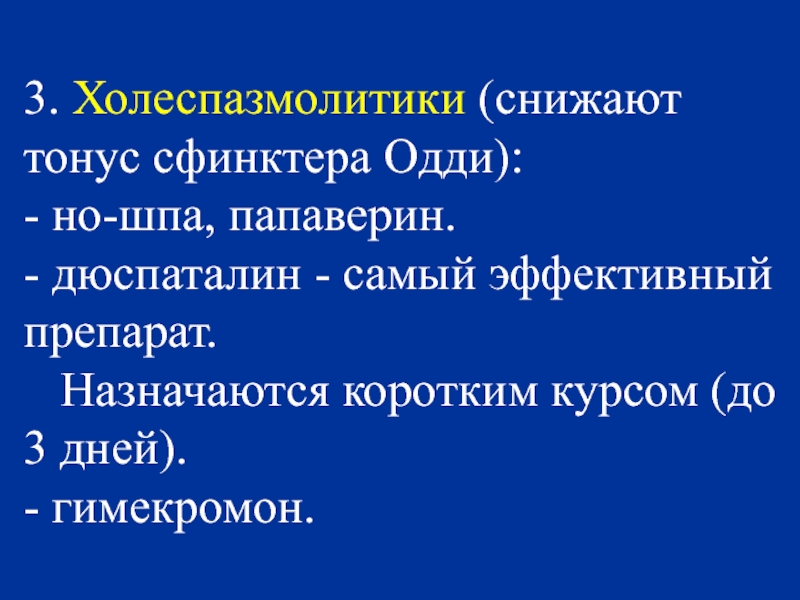 3. Холеспазмолитики (снижают тонус сфинктера Одди):
- но-шпа, папаверин.
- дюспаталин - самый эффективный препарат.
Назначаются коротким курсом (до 3 дней).
- гимекромон.